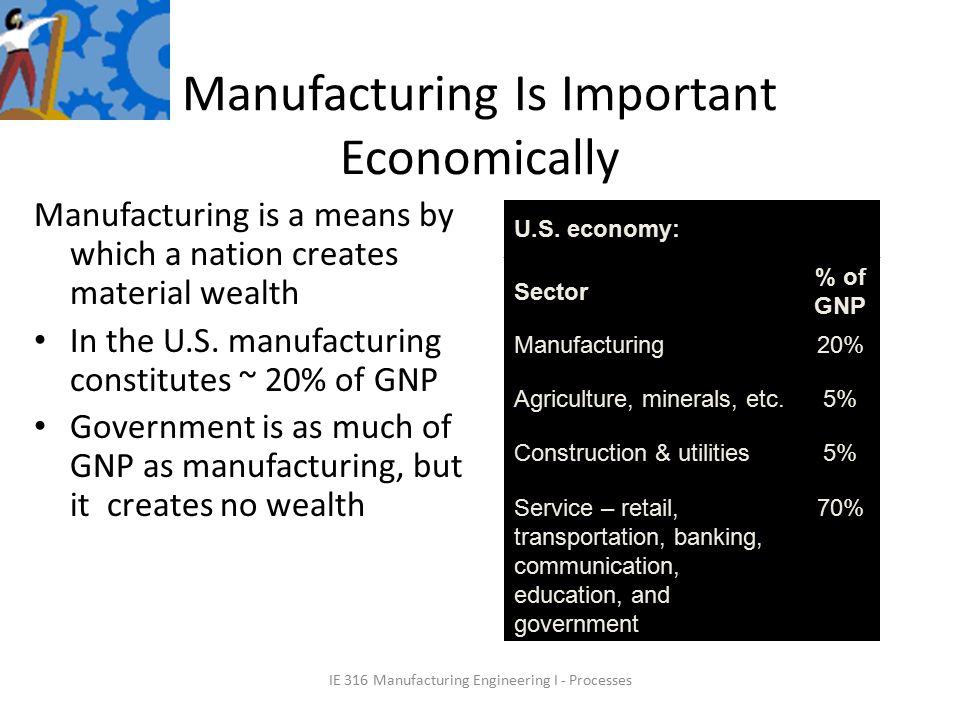 Manufacturing Is Important Economically

Manufacturing is a means by which a nation creates material wealth

• In the U.S. manufacturing constitutes ~ 20% of GNP

• Government is as much of GNP as manufacturing, but it creates no wealth

U.S. economy:

| Sector | % of GNP |
|---|---|
| Manufacturing | 20% |
| Agriculture, minerals, etc. | 5% |
| Construction & utilities | 5% |
| Service – retail, transportation, banking, communication, education, and government | 70% |

IE 316 Manufacturing Engineering I - Processes